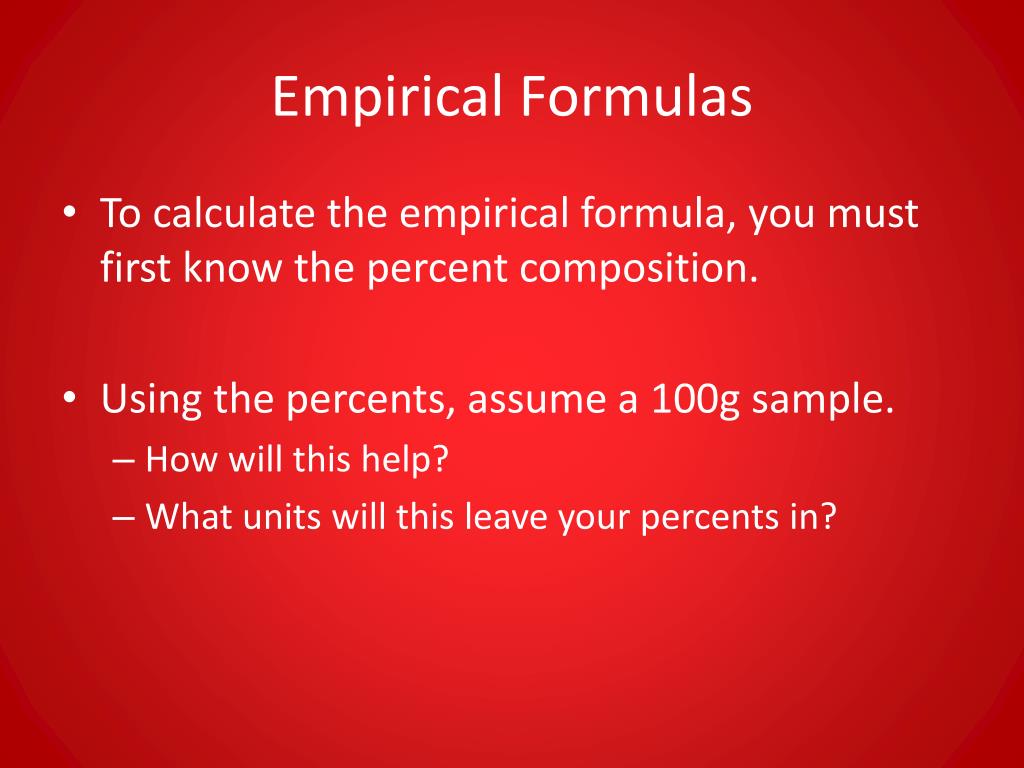 Empirical Formulas

• To calculate the empirical formula, you must first know the percent composition.

• Using the percents, assume a 100g sample.
– How will this help?
– What units will this leave your percents in?